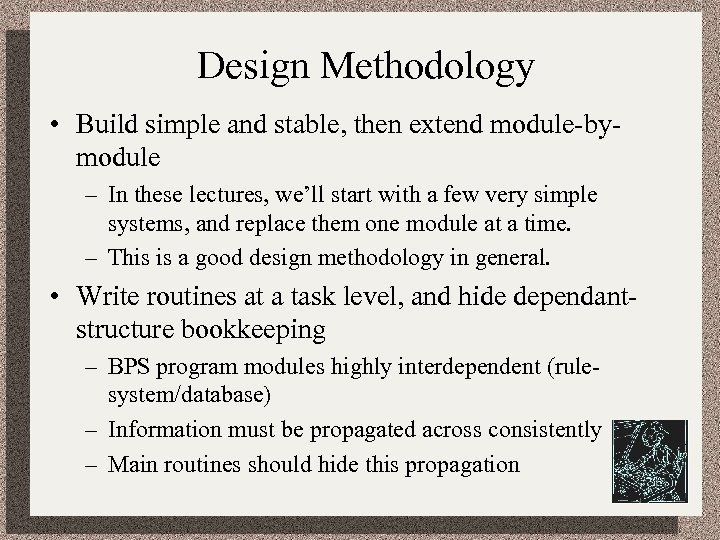 Design Methodology

• Build simple and stable, then extend module-by-module

– In these lectures, we'll start with a few very simple systems, and replace them one module at a time.

– This is a good design methodology in general.

• Write routines at a task level, and hide dependant-structure bookkeeping

– BPS program modules highly interdependent (rule-system/database)

– Information must be propagated across consistently

– Main routines should hide this propagation